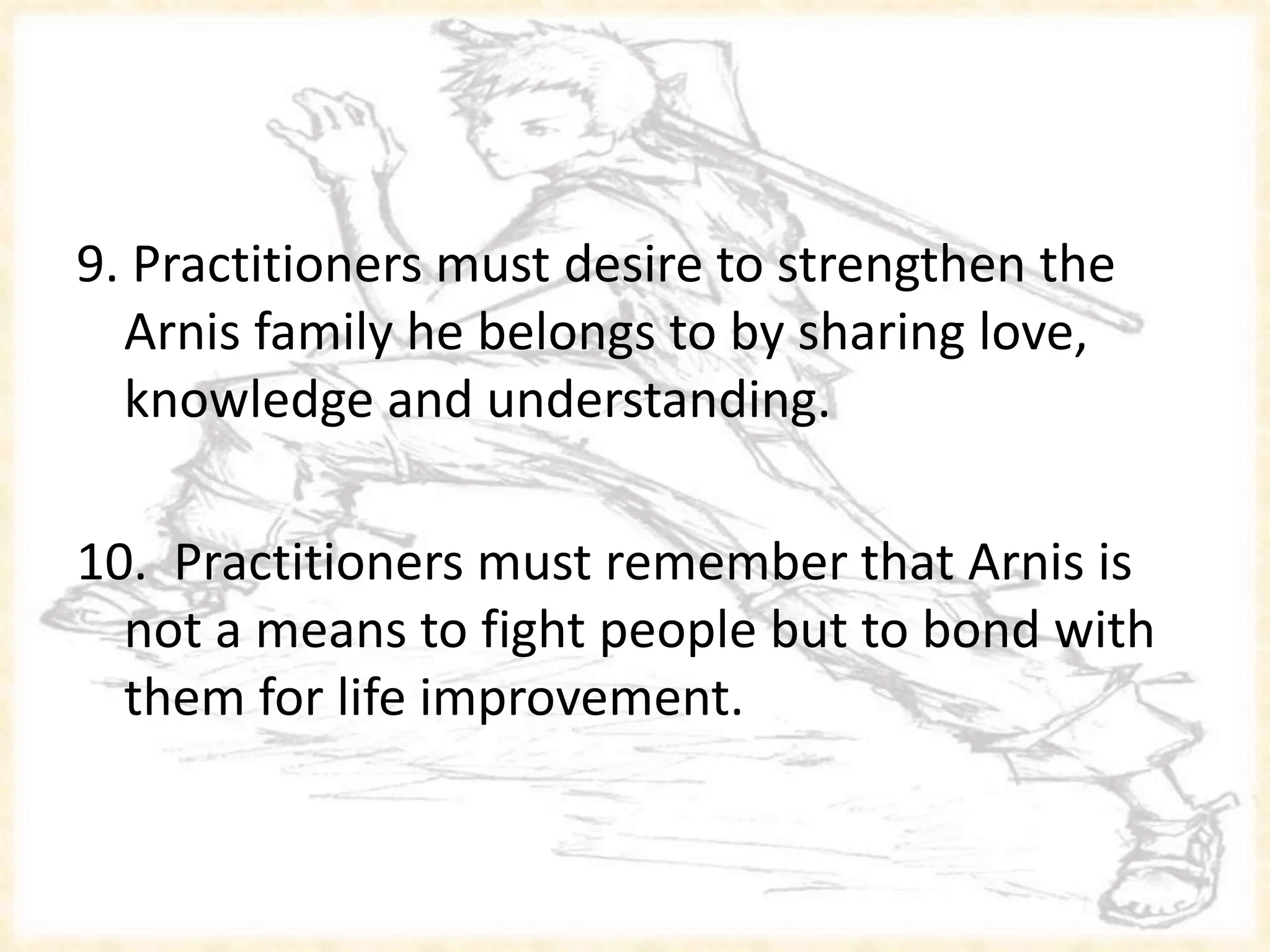 9. Practitioners must desire to strengthen the Arnis family he belongs to by sharing love, knowledge and understanding.

10. Practitioners must remember that Arnis is not a means to fight people but to bond with them for life improvement.